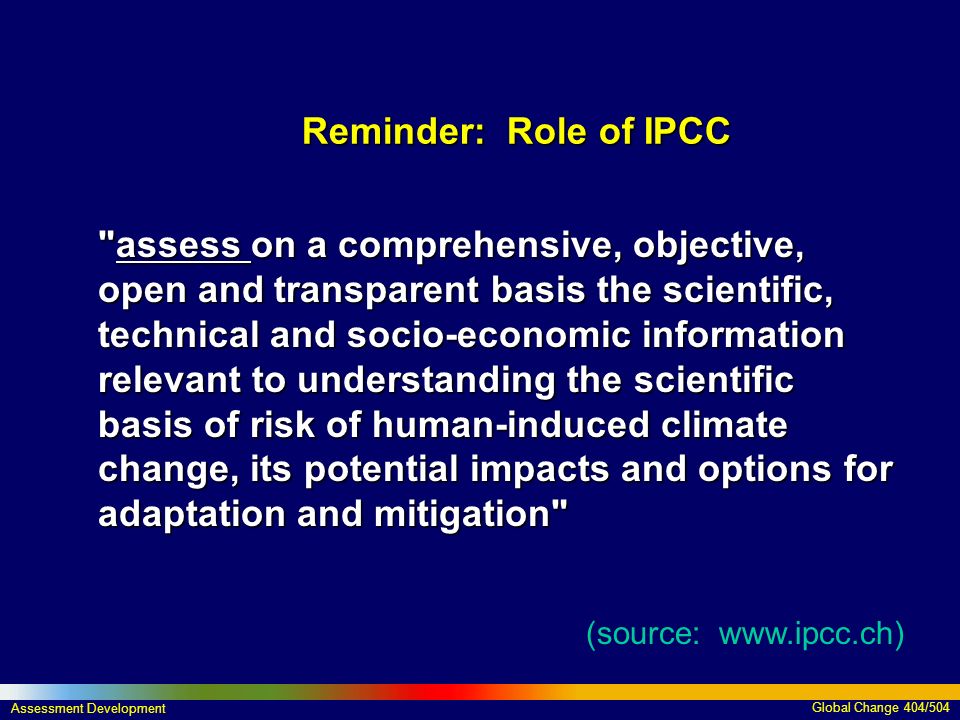 Reminder: Role of IPCC

"assess on a comprehensive, objective, open and transparent basis the scientific, technical and socio-economic information relevant to understanding the scientific basis of risk of human-induced climate change, its potential impacts and options for adaptation and mitigation"

(source: www.ipcc.ch)

Assessment Development

Global Change 404/504